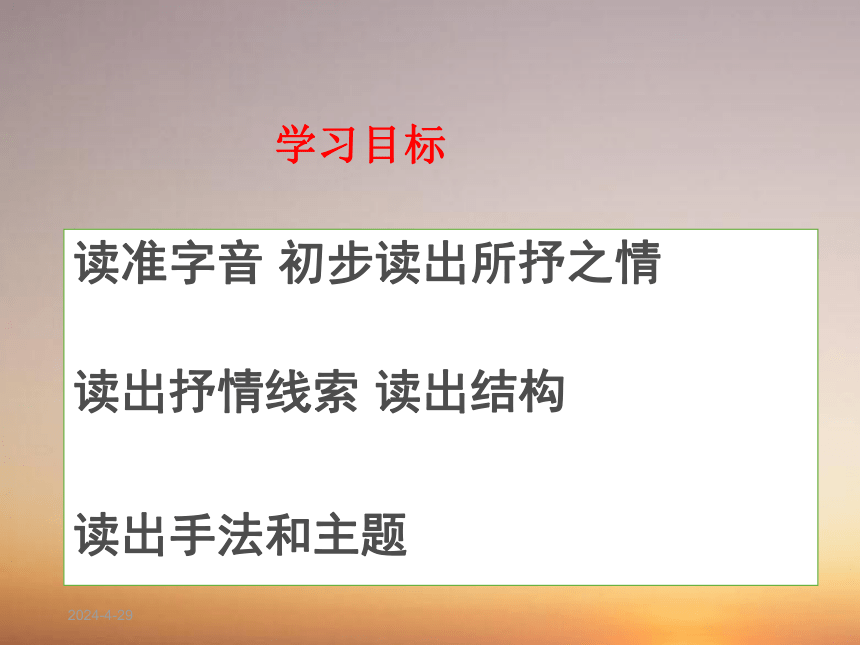 学习目标

读准字音 初步读出所抒之情

读出抒情线索 读出结构

读出手法和主题

2024-4-29